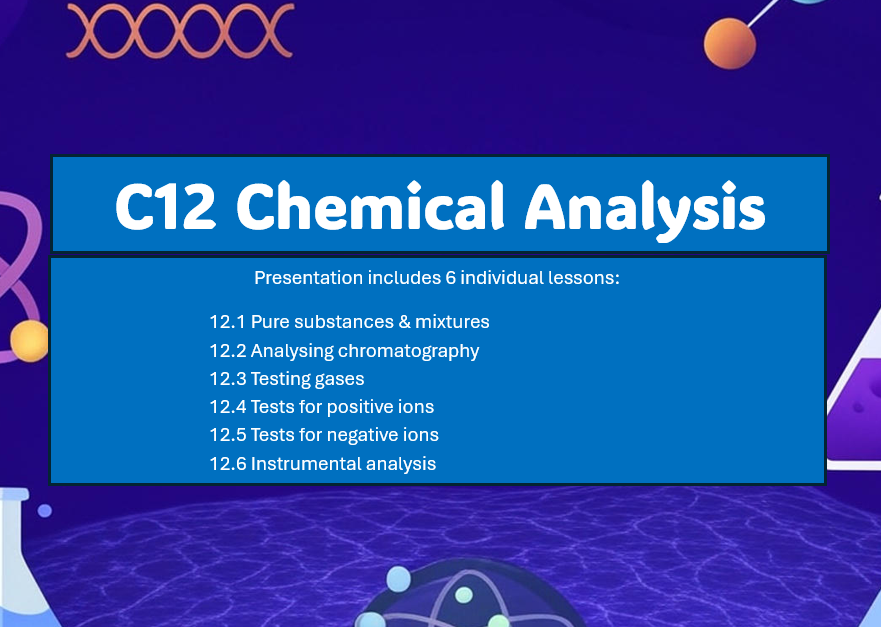 C12 Chemical Analysis

Presentation includes 6 individual lessons:

12.1 Pure substances & mixtures
12.2 Analysing chromatography
12.3 Testing gases
12.4 Tests for positive ions
12.5 Tests for negative ions
12.6 Instrumental analysis